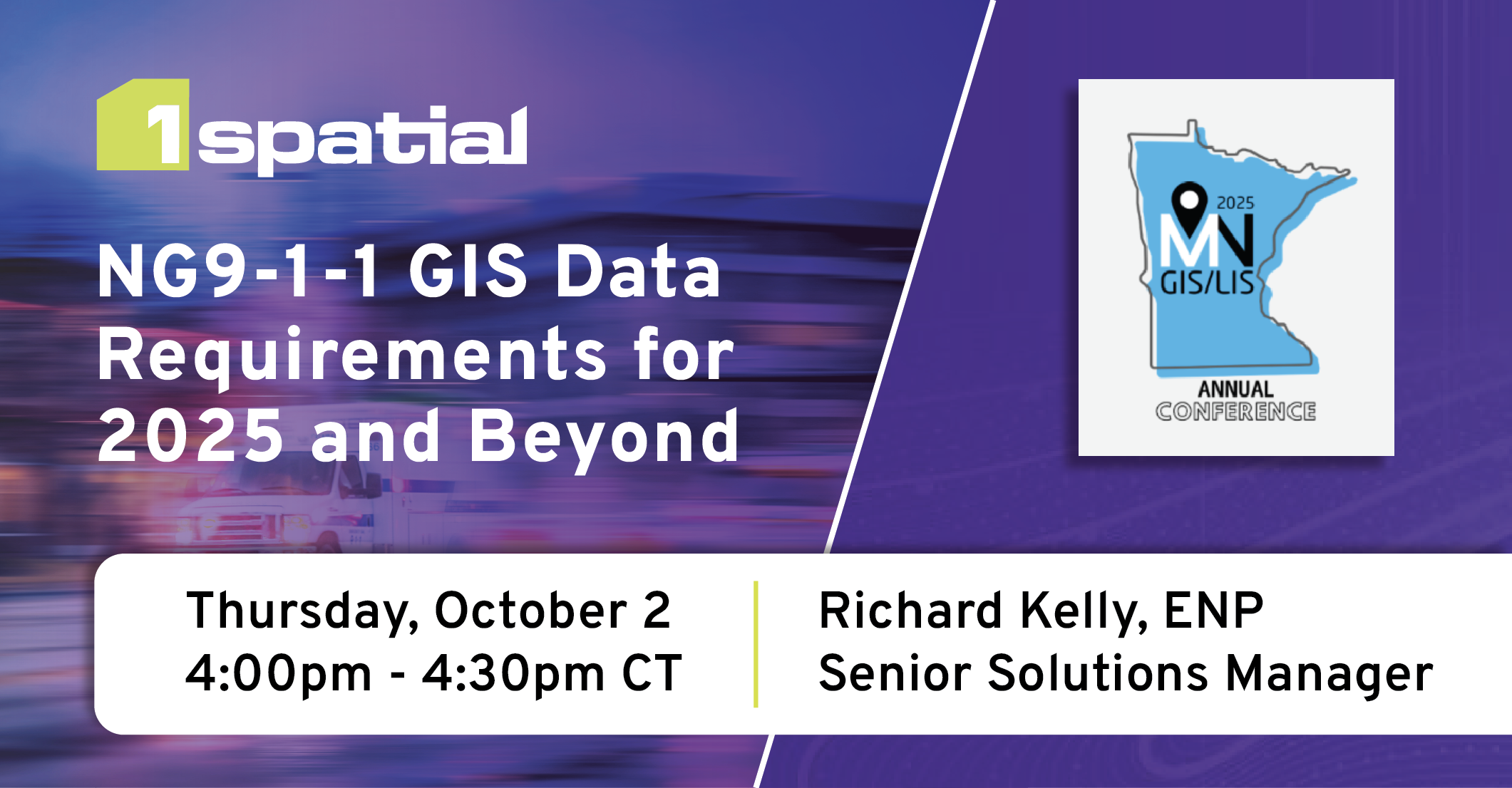 1spatial

NG9-1-1 GIS Data Requirements for 2025 and Beyond

2025
MN
GIS/LIS
ANNUAL
CONFERENCE

Thursday, October 2
4:00pm - 4:30pm CT

Richard Kelly, ENP
Senior Solutions Manager